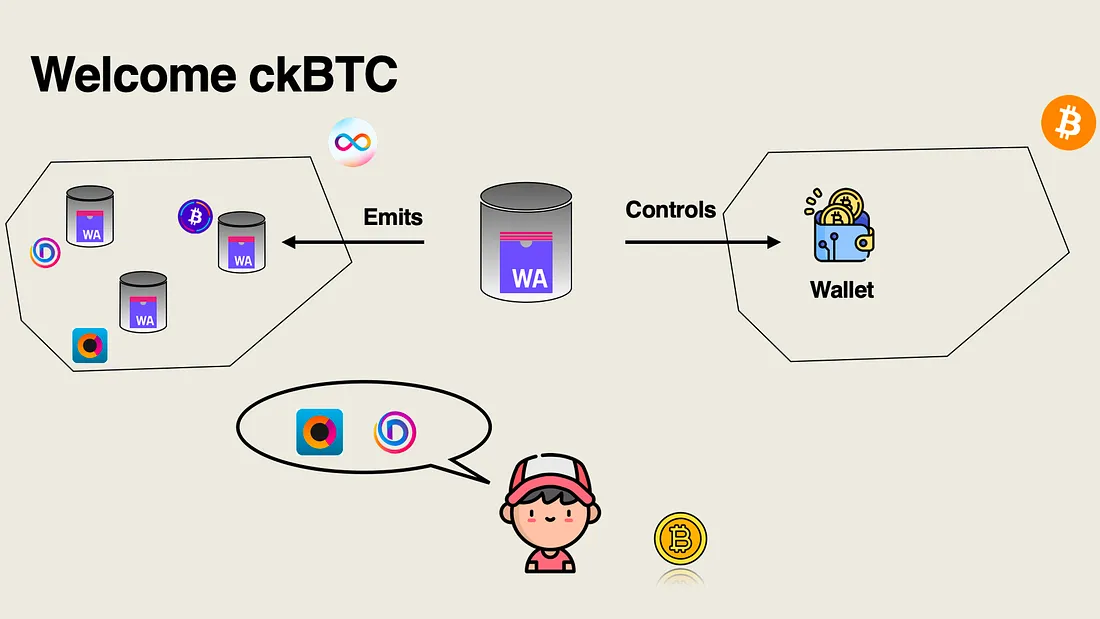 Welcome ckBTC

WA

WA

WA

Emits

WA

Controls

Wallet